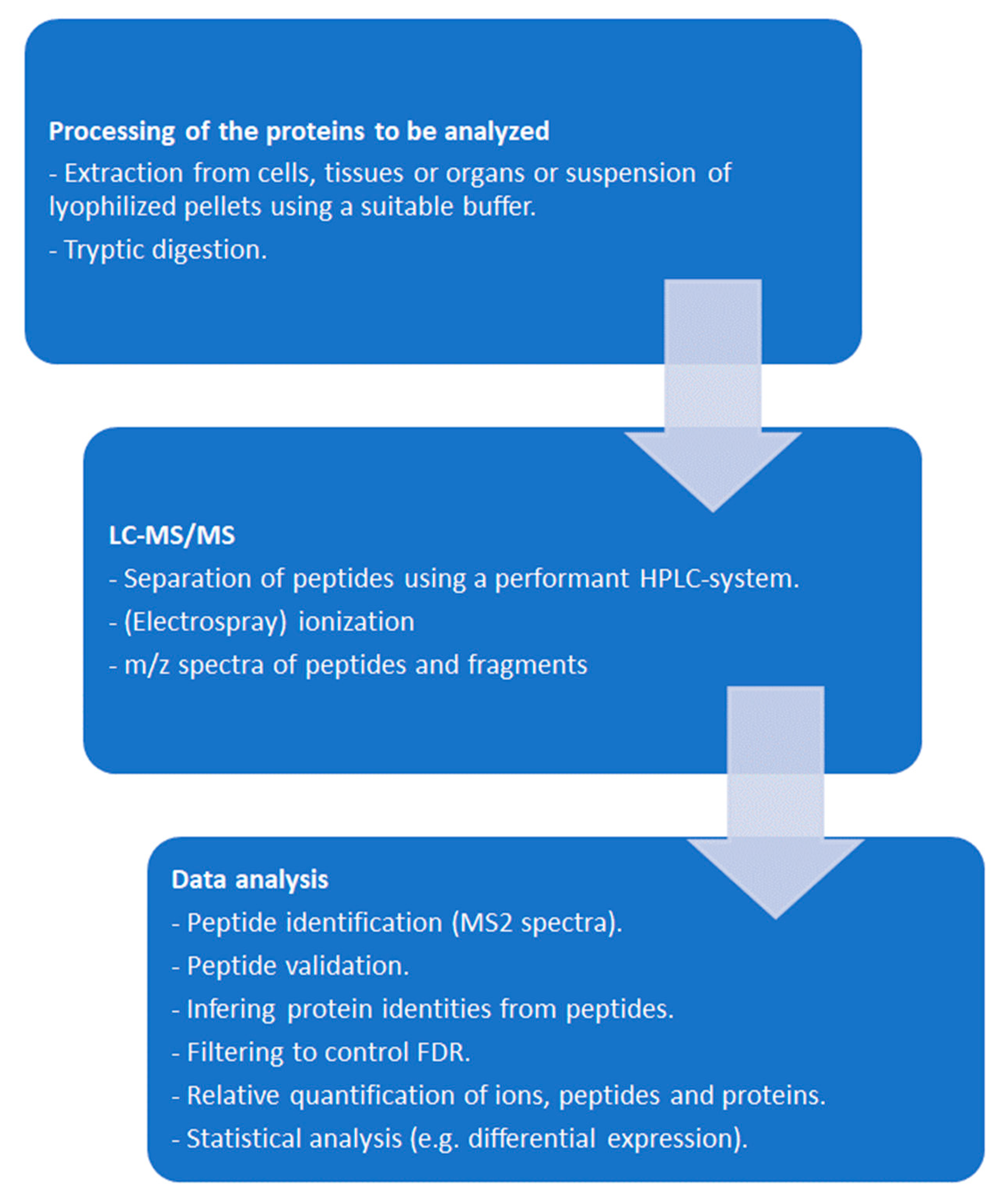 Processing of the proteins to be analyzed

- Extraction from cells, tissues or organs or suspension of lyophilized pellets using a suitable buffer.

- Tryptic digestion.

LC-MS/MS

- Separation of peptides using a performant HPLC-system.

- (Electrospray) ionization

- m/z spectra of peptides and fragments

Data analysis

- Peptide identification (MS2 spectra).

- Peptide validation.

- Infering protein identities from peptides.

- Filtering to control FDR.

- Relative quantification of ions, peptides and proteins.

- Statistical analysis (e.g. differential expression).